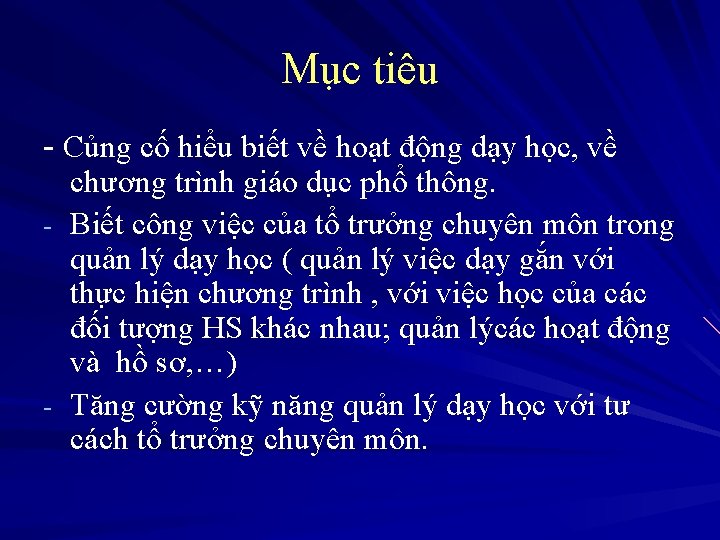 Mục tiêu

- Củng cố hiểu biết về hoạt động dạy học, về chương trình giáo dục phổ thông.

- Biết công việc của tổ trưởng chuyên môn trong quản lý dạy học ( quản lý việc dạy gắn với thực hiện chương trình , với việc học của các đối tượng HS khác nhau; quản lýcác hoạt động và hồ sơ,…)

- Tăng cường kỹ năng quản lý dạy học với tư cách tổ trưởng chuyên môn.